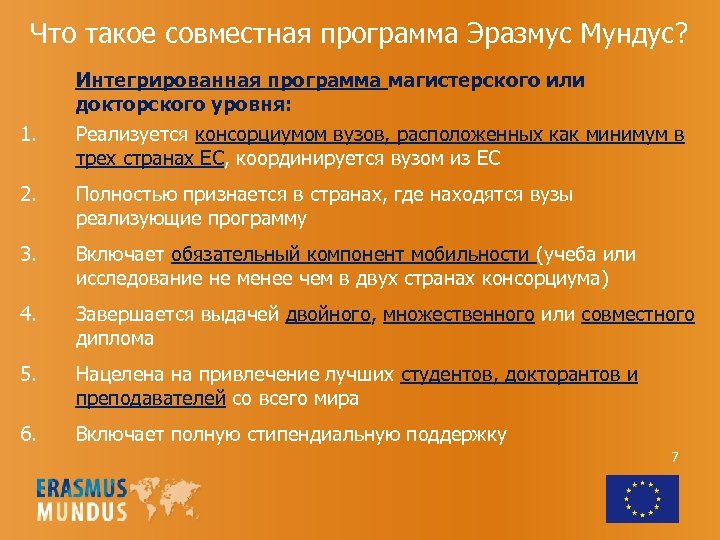 Что такое совместная программа Эразмус Мундус?

Интегрированная программа магистерского или докторского уровня:

1. Реализуется консорциумом вузов, расположенных как минимум в трех странах ЕС, координируется вузом из ЕС

2. Полностью признается в странах, где находятся вузы реализующие программу

3. Включает обязательный компонент мобильности (учеба или исследование не менее чем в двух странах консорциума)

4. Завершается выдачей двойного, множественного или совместного диплома

5. Нацелена на привлечение лучших студентов, докторантов и преподавателей со всего мира

6. Включает полную стипендиальную поддержку

7

ERASMUS MUNDUS